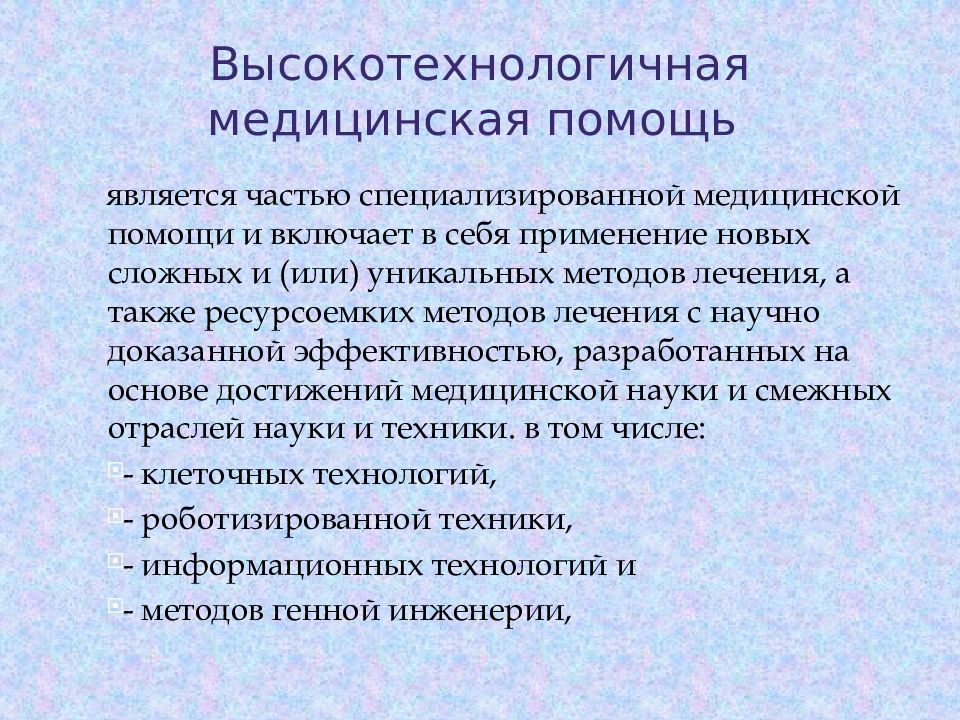 Высокотехнологичная медицинская помощь

является частью специализированной медицинской помощи и включает в себя применение новых сложных и (или) уникальных методов лечения, а также ресурсоемких методов лечения с научно доказанной эффективностью, разработанных на основе достижений медицинской науки и смежных отраслей науки и техники. в том числе:

- клеточных технологий,

- роботизированной техники,

- информационных технологий и

- методов генной инженерии,